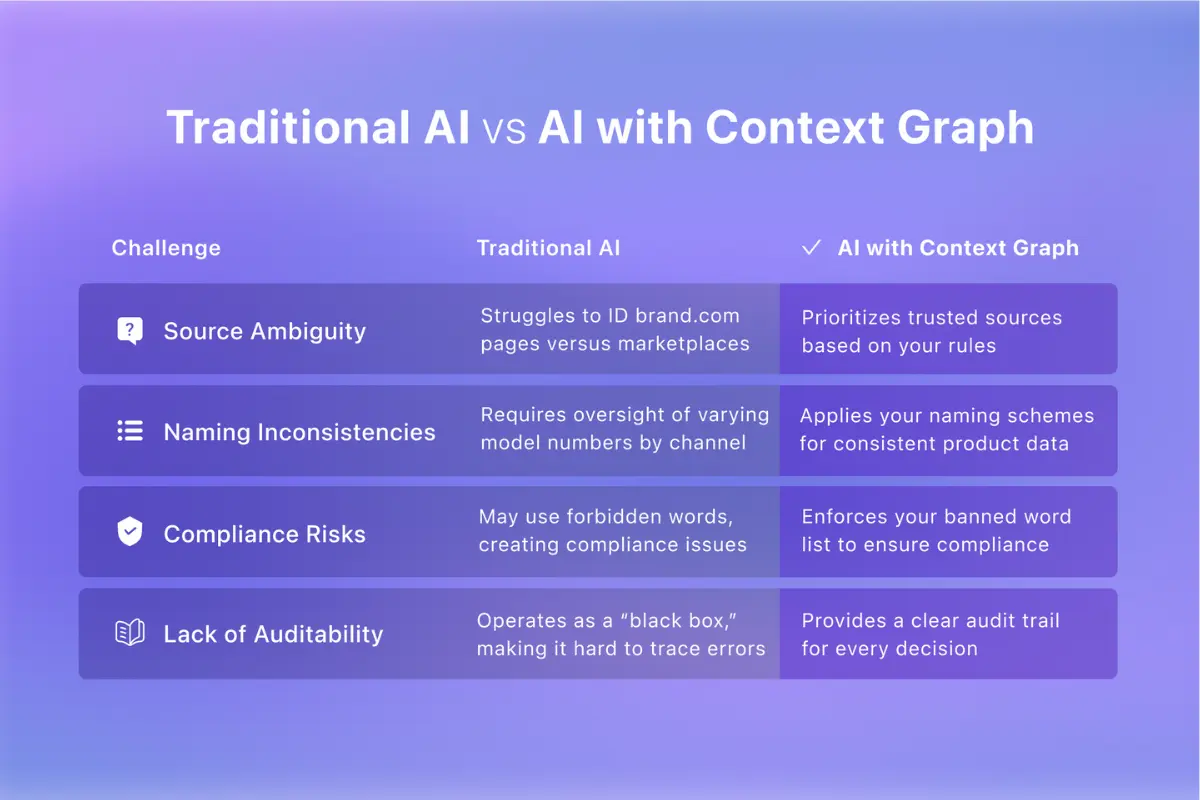 Traditional AI vs AI with Context Graph

| Challenge | Traditional AI | ✓ AI with Context Graph |
|---|---|---|
| Source Ambiguity | Struggles to ID brand.com pages versus marketplaces | Prioritizes trusted sources based on your rules |
| Naming Inconsistencies | Requires oversight of varying model numbers by channel | Applies your naming schemes for consistent product data |
| Compliance Risks | May use forbidden words, creating compliance issues | Enforces your banned word list to ensure compliance |
| Lack of Auditability | Operates as a "black box," making it hard to trace errors | Provides a clear audit trail for every decision |